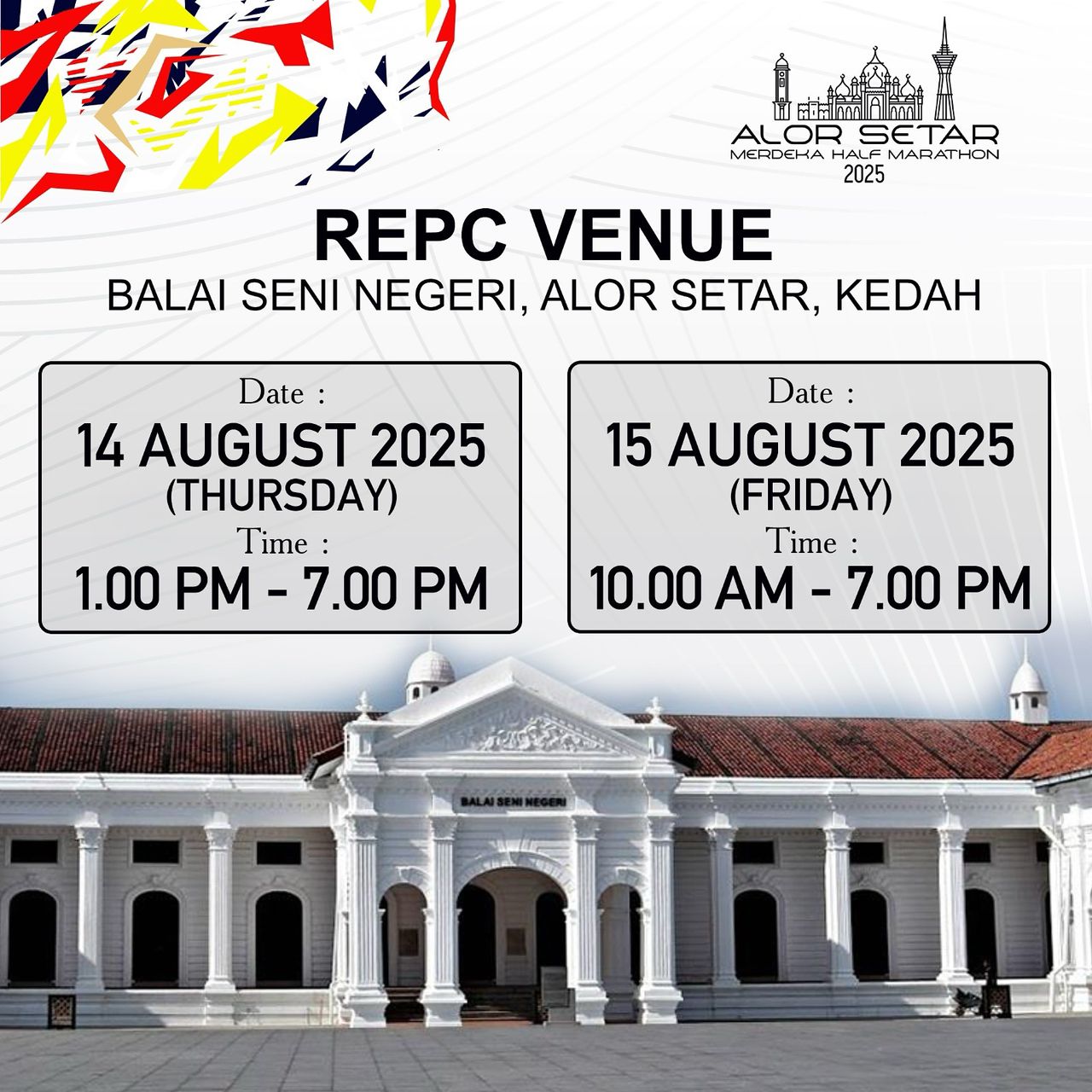 ALOR SETAR
MERDEKA HALF MARATHON
2025

REPC VENUE
BALAI SENI NEGERI, ALOR SETAR, KEDAH

Date :
14 AUGUST 2025
(THURSDAY)
Time :
1.00 PM - 7.00 PM

Date :
15 AUGUST 2025
(FRIDAY)
Time :
10.00 AM - 7.00 PM

BALAI SENI NEGERI